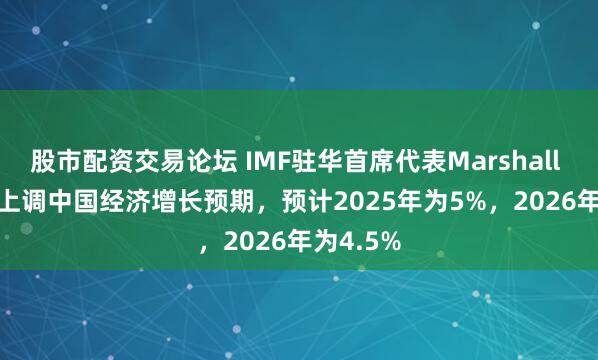 股市配资交易论坛 IMF驻华首席代表Marshall
上调中国经济增长预期，预计2025年为5%，2026年
，2026年为4.5%